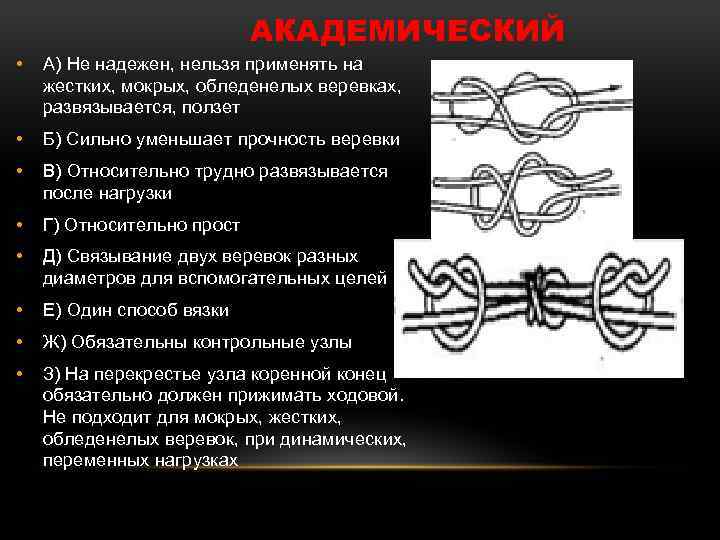 АКАДЕМИЧЕСКИЙ

• А) Не надежен, нельзя применять на жестких, мокрых, обледенелых веревках, развязывается, ползет

• Б) Сильно уменьшает прочность веревки

• В) Относительно трудно развязывается после нагрузки

• Г) Относительно прост

• Д) Связывание двух веревок разных диаметров для вспомогательных целей

• Е) Один способ вязки

• Ж) Обязательны контрольные узлы

• З) На перекрестье узла коренной конец обязательно должен прижимать ходовой. Не подходит для мокрых, жестких, обледенелых веревок, при динамических, переменных нагрузках